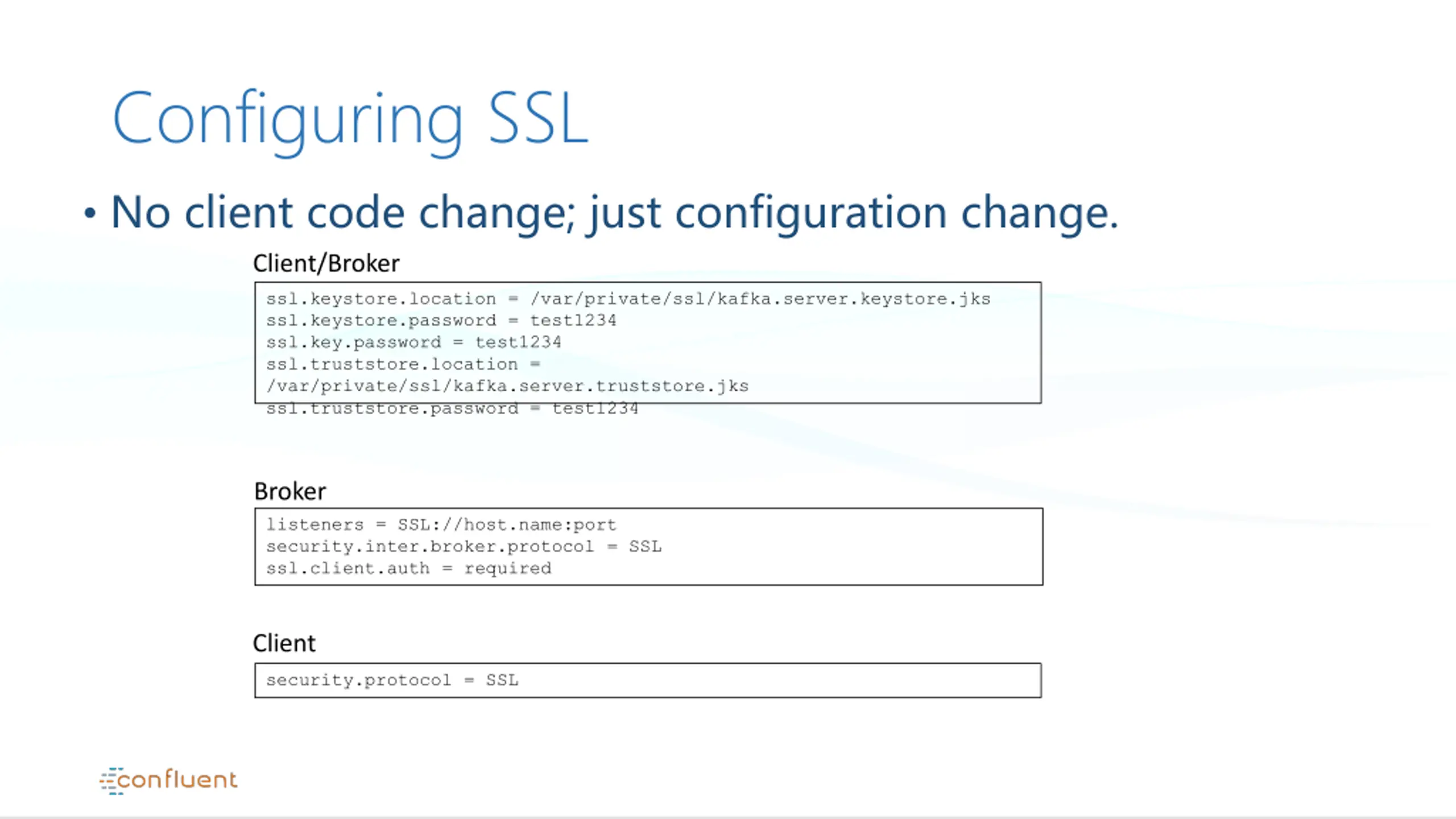 Configuring SSL

• No client code change; just configuration change.

Client/Broker

ssl.keystore.location = /var/private/ssl/kafka.server.keystore.jks
ssl.keystore.password = test1234
ssl.key.password = test1234
ssl.truststore.location =
/var/private/ssl/kafka.server.truststore.jks
ssl.truststore.password = test1234

Broker

listeners = SSL://host.name:port
security.inter.broker.protocol = SSL
ssl.client.auth = required

Client

security.protocol = SSL

confluent